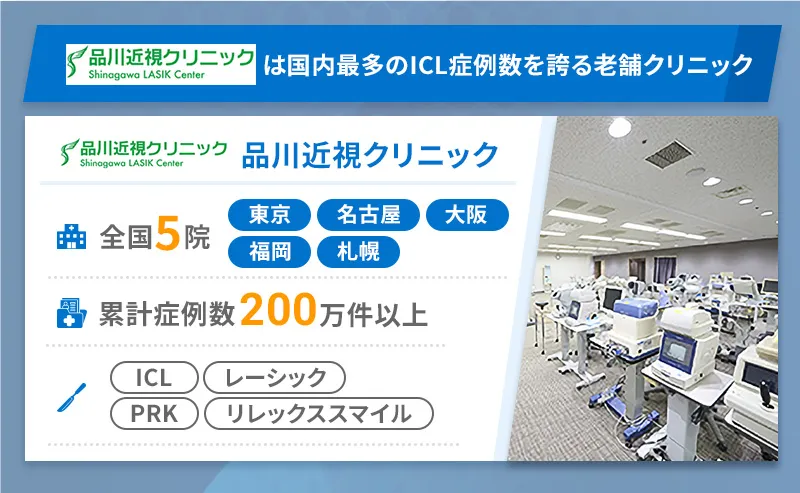 品川近視クリニック
Shinagawa LASIK Center
は国内最多のICL症例数を誇る老舗クリニック

品川近視クリニック
Shinagawa LASIK Center
品川近視クリニック

全国5院
東京
名古屋
大阪
福岡
札幌

累計症例数200万件以上

ICL
レーシック
PRK
リレックススマイル